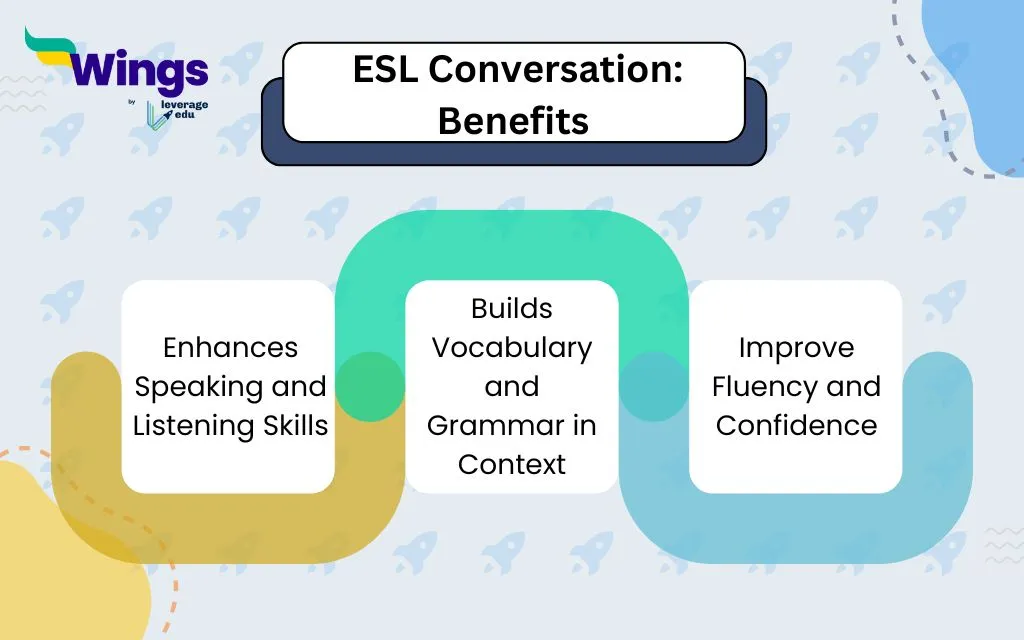 Wings
by leverage edu

ESL Conversation: Benefits

Enhances Speaking and Listening Skills

Builds Vocabulary and Grammar in Context

Improve Fluency and Confidence